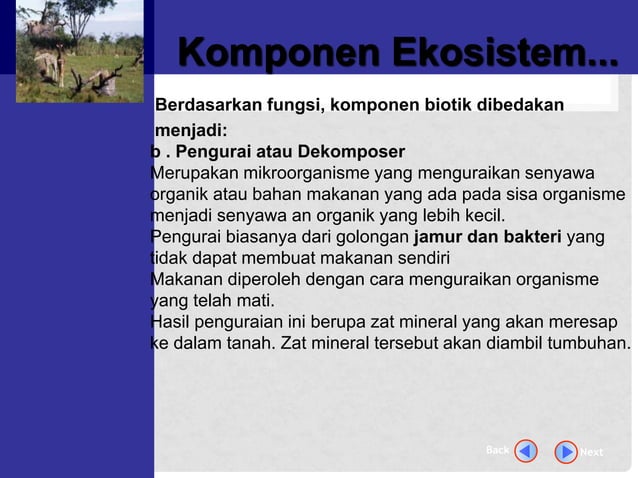 Komponen Ekosistem...

Berdasarkan fungsi, komponen biotik dibedakan menjadi:

b . Pengurai atau Dekomposer

Merupakan mikroorganisme yang menguraikan senyawa organik atau bahan makanan yang ada pada sisa organisme menjadi senyawa an organik yang lebih kecil.

Pengurai biasanya dari golongan jamur dan bakteri yang tidak dapat membuat makanan sendiri

Makanan diperoleh dengan cara menguraikan organisme yang telah mati.

Hasil penguraian ini berupa zat mineral yang akan meresap ke dalam tanah. Zat mineral tersebut akan diambil tumbuhan.

Back Next